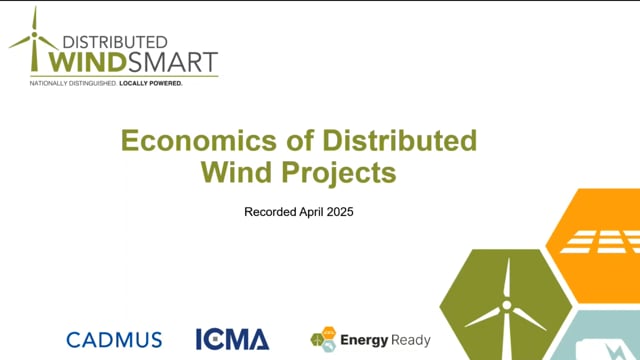 DISTRIBUTED WINDSMART
NATIONALLY DISTINGUISHED. LOCALLY POWERED.

Economics of Distributed Wind Projects

Recorded April 2025

CADMUS

ICMA

Energy Ready